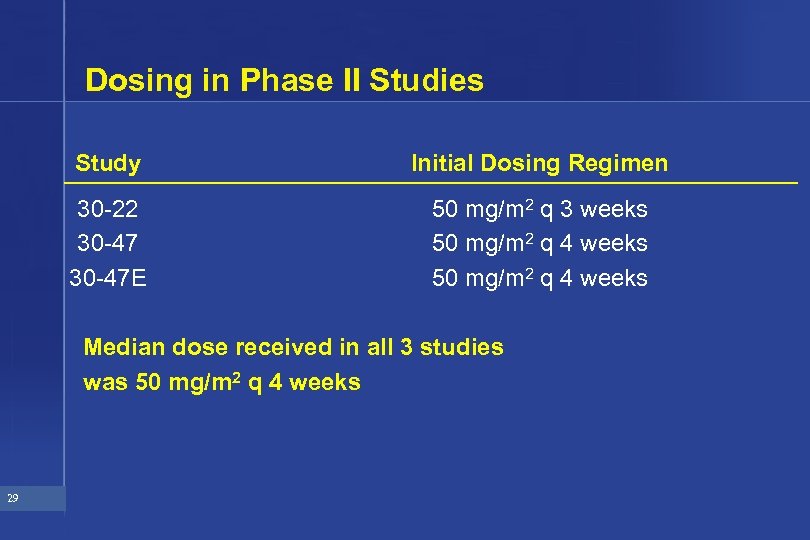 Dosing in Phase II Studies

| Study | Initial Dosing Regimen |
|---|---|
| 30-22 | 50 mg/m$^2$ q 3 weeks |
| 30-47 | 50 mg/m$^2$ q 4 weeks |
| 30-47E | 50 mg/m$^2$ q 4 weeks |

Median dose received in all 3 studies was 50 mg/m$^2$ q 4 weeks

29